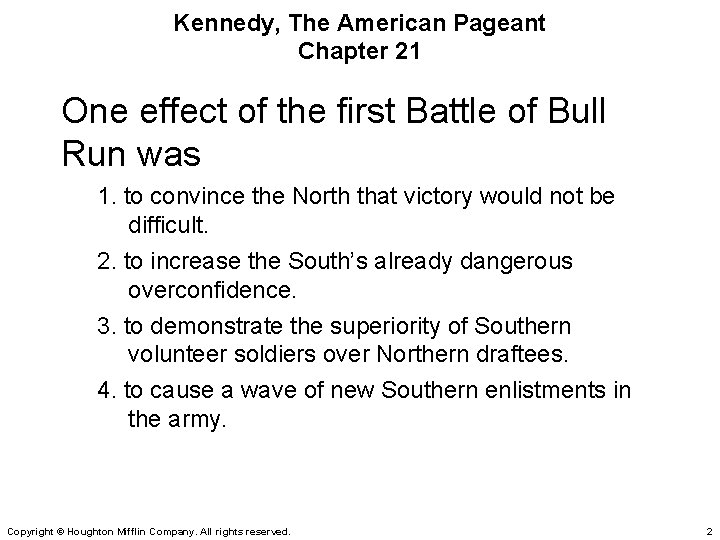 Kennedy, The American Pageant
Chapter 21

One effect of the first Battle of Bull Run was

1. to convince the North that victory would not be difficult.

2. to increase the South's already dangerous overconfidence.

3. to demonstrate the superiority of Southern volunteer soldiers over Northern draftees.

4. to cause a wave of new Southern enlistments in the army.

Copyright © Houghton Mifflin Company. All rights reserved.

2